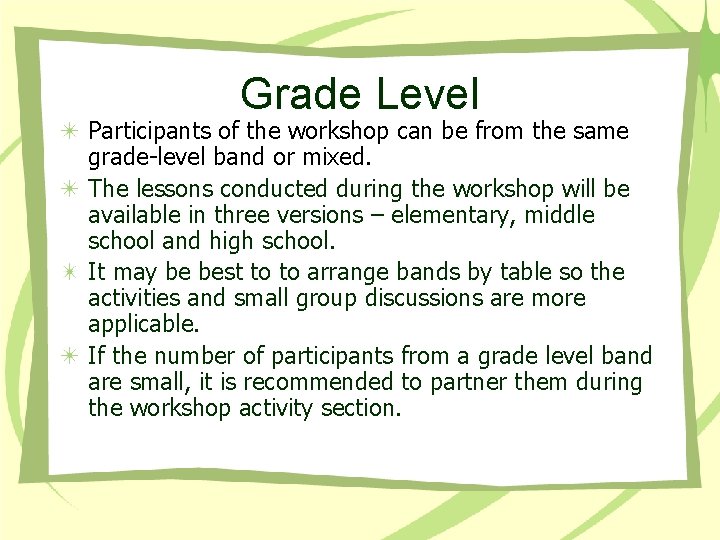 Grade Level

✳ Participants of the workshop can be from the same grade-level band or mixed.

✳ The lessons conducted during the workshop will be available in three versions – elementary, middle school and high school.

✳ It may be best to to arrange bands by table so the activities and small group discussions are more applicable.

✳ If the number of participants from a grade level band are small, it is recommended to partner them during the workshop activity section.